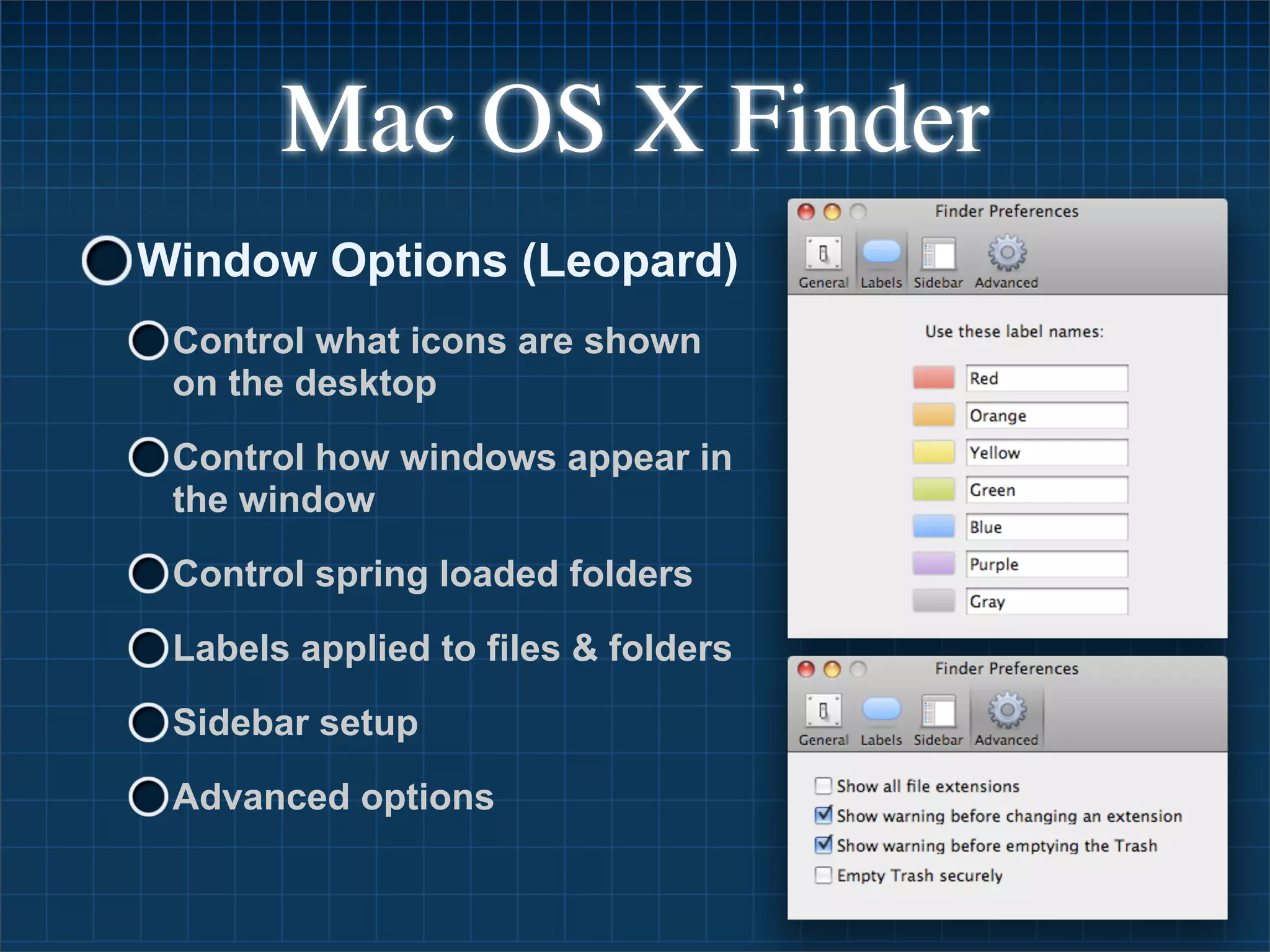 Mac OS X Finder

Window Options (Leopard)

Control what icons are shown on the desktop

Control how windows appear in the window

Control spring loaded folders

Labels applied to files & folders

Sidebar setup

Advanced options

Finder Preferences

General Labels Sidebar Advanced

Use these label names:

Red

Orange

Yellow

Green

Blue

Purple

Gray

Finder Preferences

General Labels Sidebar Advanced

Show all file extensions

Show warning before changing an extension

Show warning before emptying the Trash

Empty Trash securely